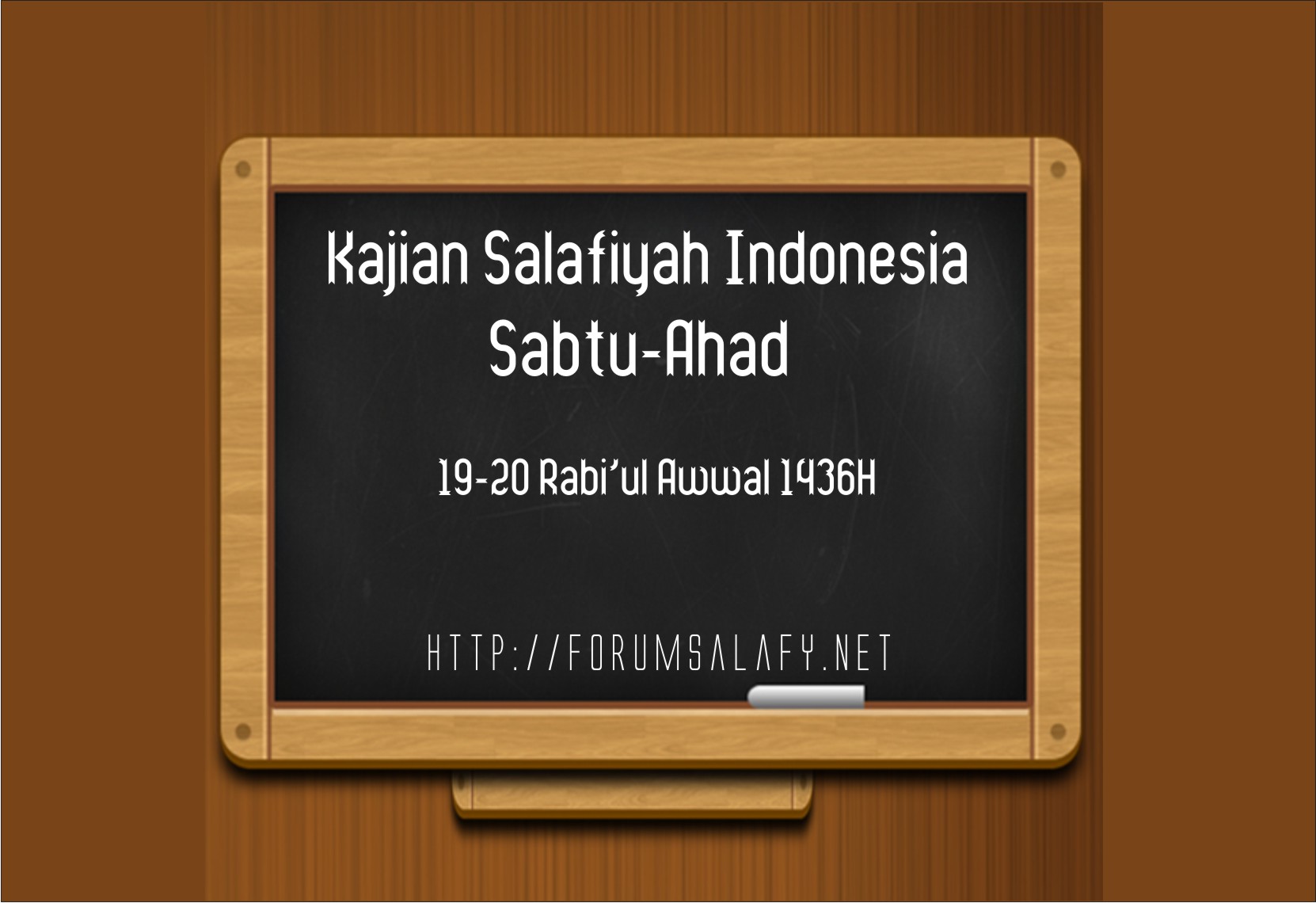 Kajian Salafiyah Indonesia
Sabtu-Ahad

19-20 Rabi'ul Awwal 1436H

HTTP://FORUMSALAFY.NET